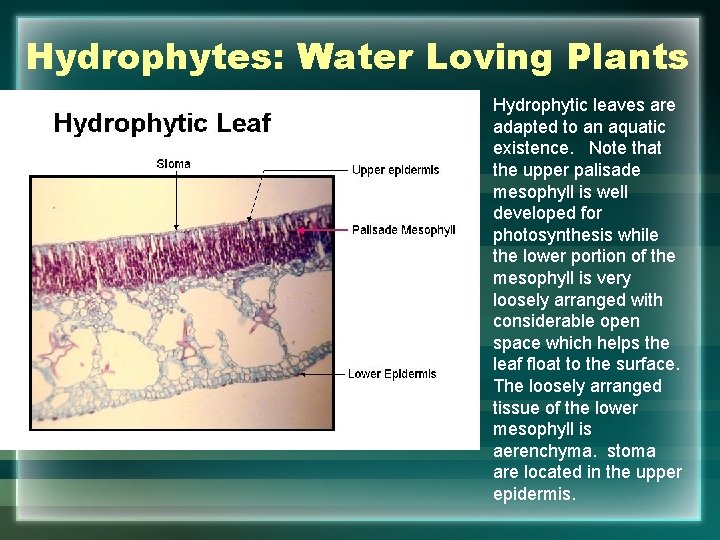 Hydrophytes: Water Loving Plants

Hydrophytic Leaf

Stoma

Upper epidermis

Palisade Mesophyll

Lower Epidermis

Hydrophytic leaves are adapted to an aquatic existence. Note that the upper palisade mesophyll is well developed for photosynthesis while the lower portion of the mesophyll is very loosely arranged with considerable open space which helps the leaf float to the surface. The loosely arranged tissue of the lower mesophyll is aerenchyma. stoma are located in the upper epidermis.